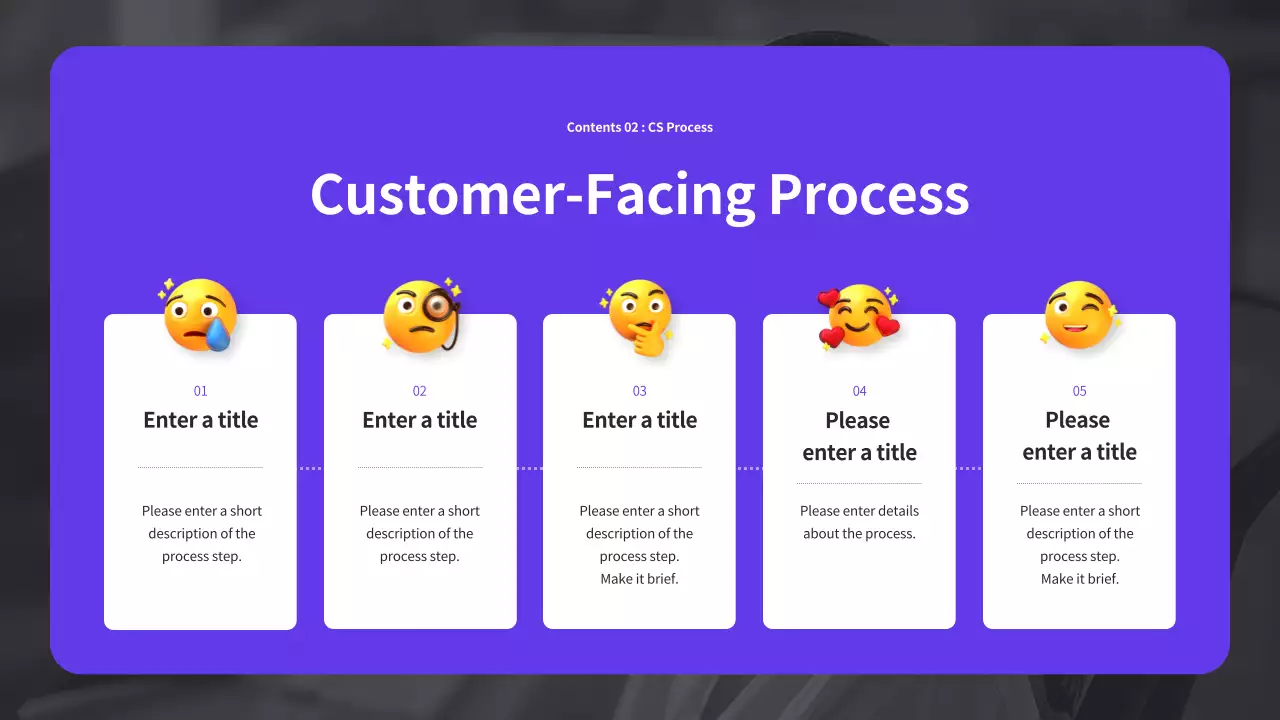 Contents 02 : CS Process

Customer-Facing Process

01
Enter a title

Please enter a short description of the process step.

02
Enter a title

Please enter a short description of the process step.

03
Enter a title

Please enter a short description of the process step. Make it brief.

04
Please enter a title

Please enter details about the process.

05
Please enter a title

Please enter a short description of the process step. Make it brief.